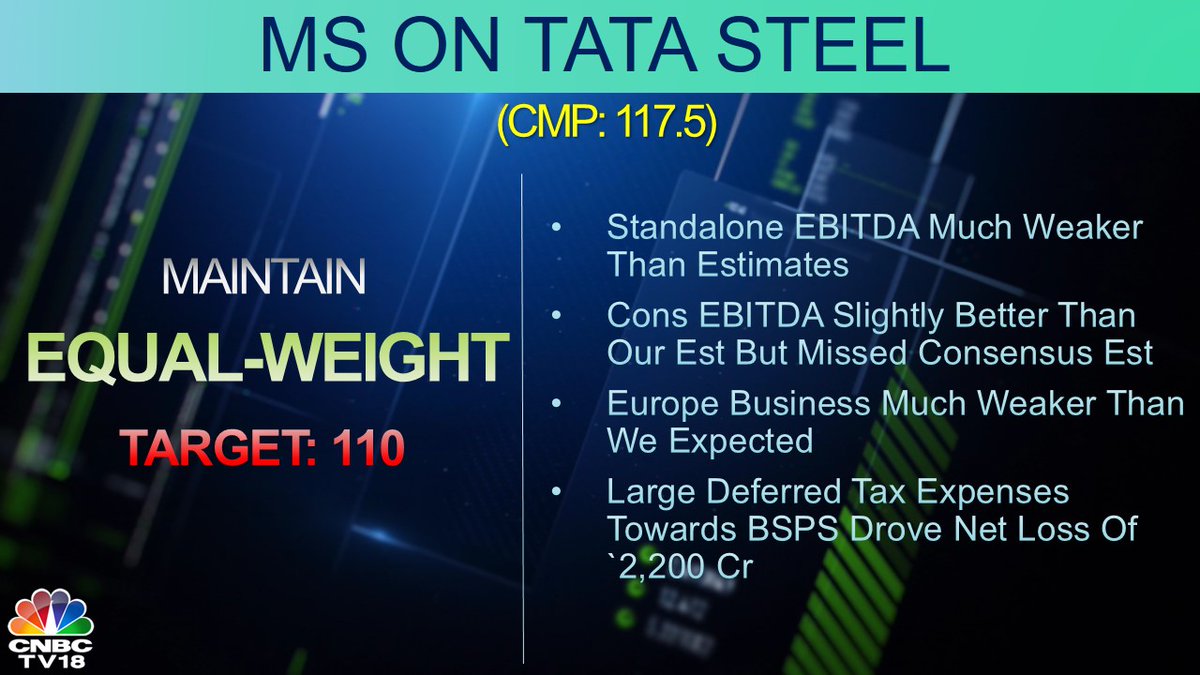 MS ON TATA STEEL

(CMP: 117.5)

MAINTAIN

EQUAL-WEIGHT

TARGET: 110

• Standalone EBITDA Much Weaker Than Estimates

• Cons EBITDA Slightly Better Than Our Est But Missed Consensus Est

• Europe Business Much Weaker Than We Expected

• Large Deferred Tax Expenses Towards BSPS Drove Net Loss Of `2,200 Cr

CNBC TV18